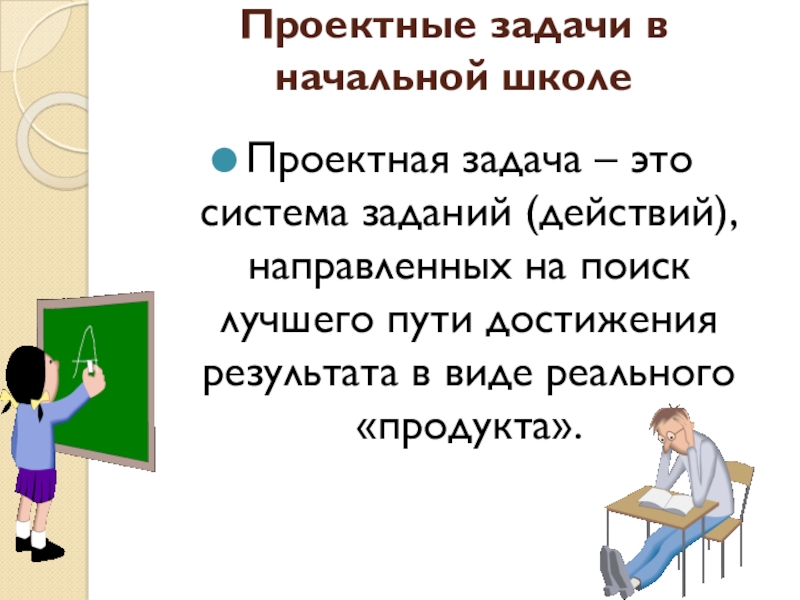 Проектные задачи в начальной школе

Проектная задача – это система заданий (действий), направленных на поиск лучшего пути достижения результата в виде реального «продукта».

A